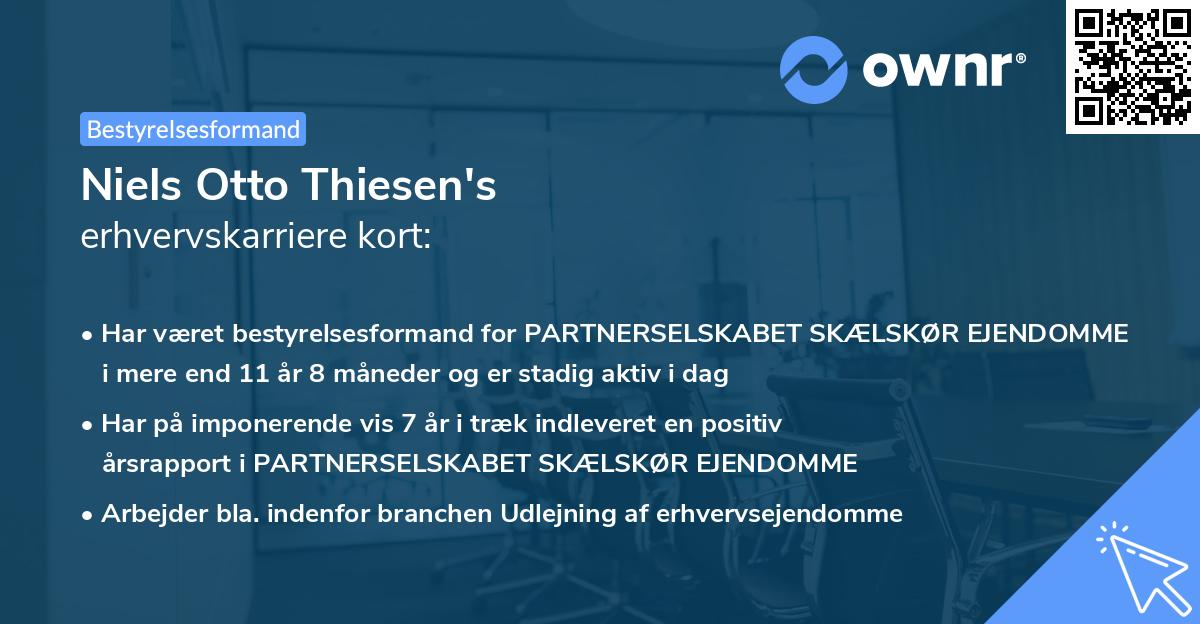 ownr®

Bestyrelsesformand

Niels Otto Thiesen's
erhvervskarriere kort:

• Har været bestyrelsesformand for PARTNERSELSKABET SKÆLSKØR EJENDOMME i mere end 11 år 8 måneder og er stadig aktiv i dag

• Har på imponerende vis 7 år i træk indleveret en positiv årsrapport i PARTNERSELSKABET SKÆLSKØR EJENDOMME

• Arbejder bla. indenfor branchen Udlejning af erhvervsejendomme